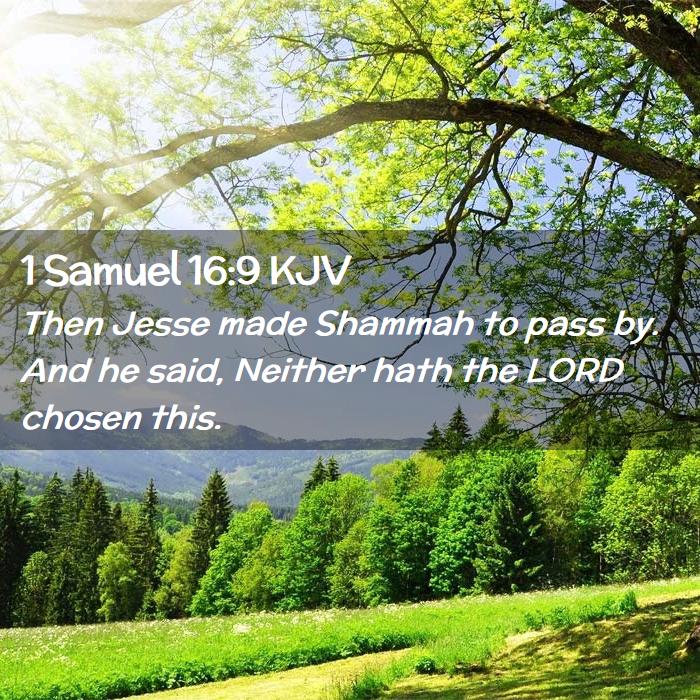 1 Samuel 16:9 KJV

Then Jesse made Shammah to pass by. And he said, Neither hath the LORD chosen this.